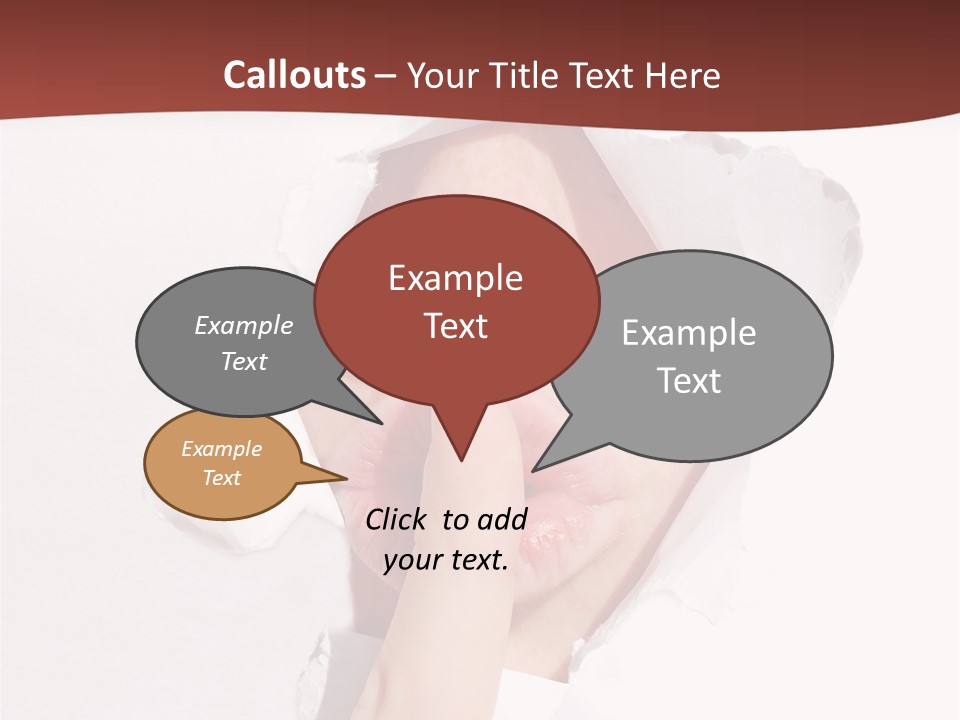 Callouts – Your Title Text Here

Example Text

Example Text

Example Text

Example Text

Click to add your text.